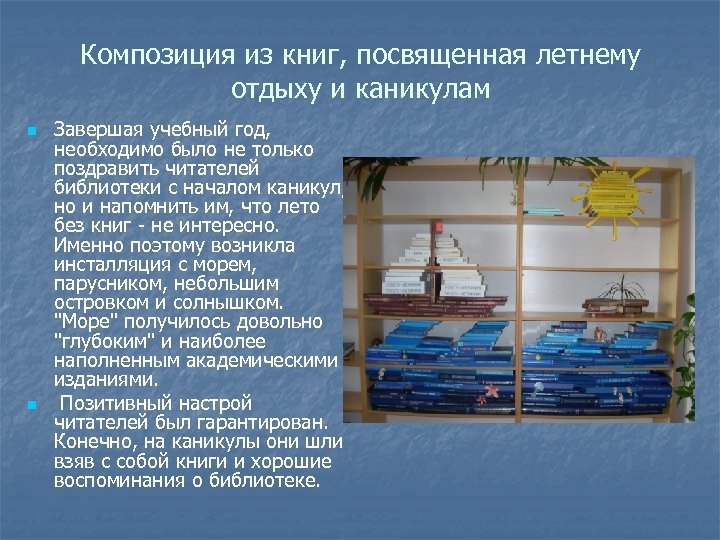 Композиция из книг, посвященная летнему отдыху и каникулам

Завершая учебный год, необходимо было не только поздравить читателей библиотеки с началом каникул, но и напомнить им, что лето без книг - не интересно. Именно поэтому возникла инсталляция с морем, парусником, небольшим островком и солнышком. "Море" получилось довольно "глубоким" и наиболее наполненным академическими изданиями.

Позитивный настрой читателей был гарантирован. Конечно, на каникулы они шли взяв с собой книги и хорошие воспоминания о библиотеке.